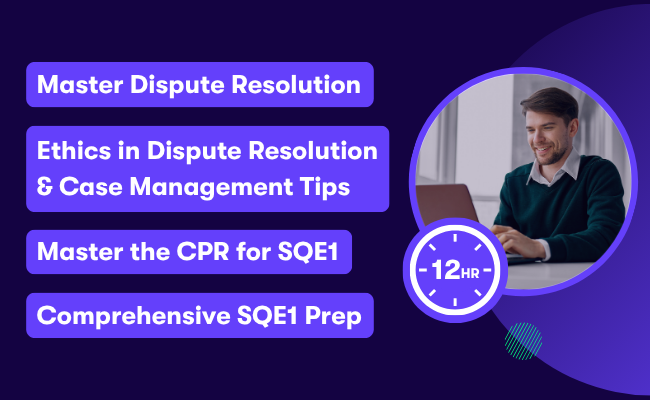 Master Dispute Resolution

Ethics in Dispute Resolution & Case Management Tips

Master the CPR for SQE1

Comprehensive SQE1 Prep

12HR